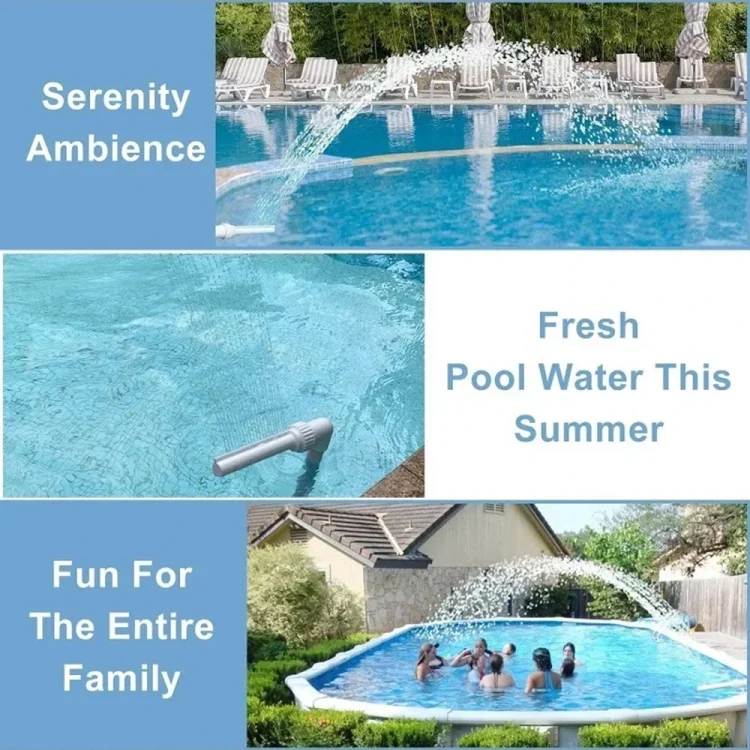 Serenity Ambience

Fresh Pool Water This Summer

Fun For The Entire Family